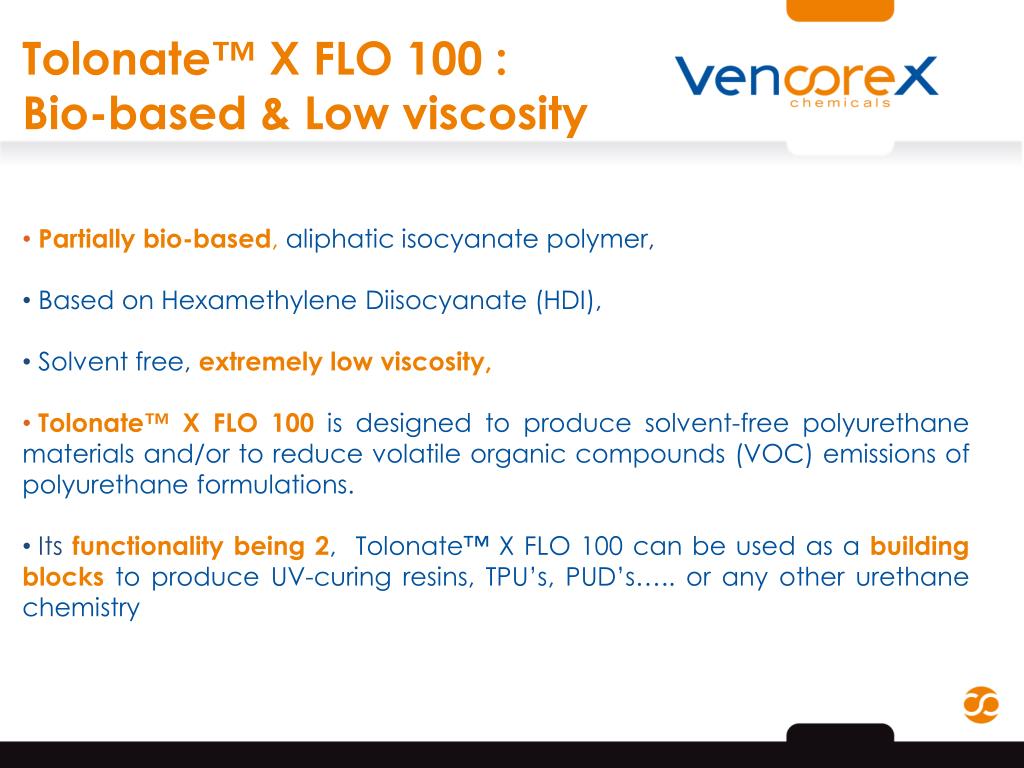 Tolonate™ X FLO 100 :
Bio-based & Low viscosity

vencorex
chemicals

• Partially bio-based, aliphatic isocyanate polymer,

• Based on Hexamethylene Diisocyanate (HDI),

• Solvent free, extremely low viscosity,

• Tolonate™ X FLO 100 is designed to produce solvent-free polyurethane materials and/or to reduce volatile organic compounds (VOC) emissions of polyurethane formulations.

• Its functionality being 2, Tolonate™ X FLO 100 can be used as a building blocks to produce UV-curing resins, TPU's, PUD's….. or any other urethane chemistry